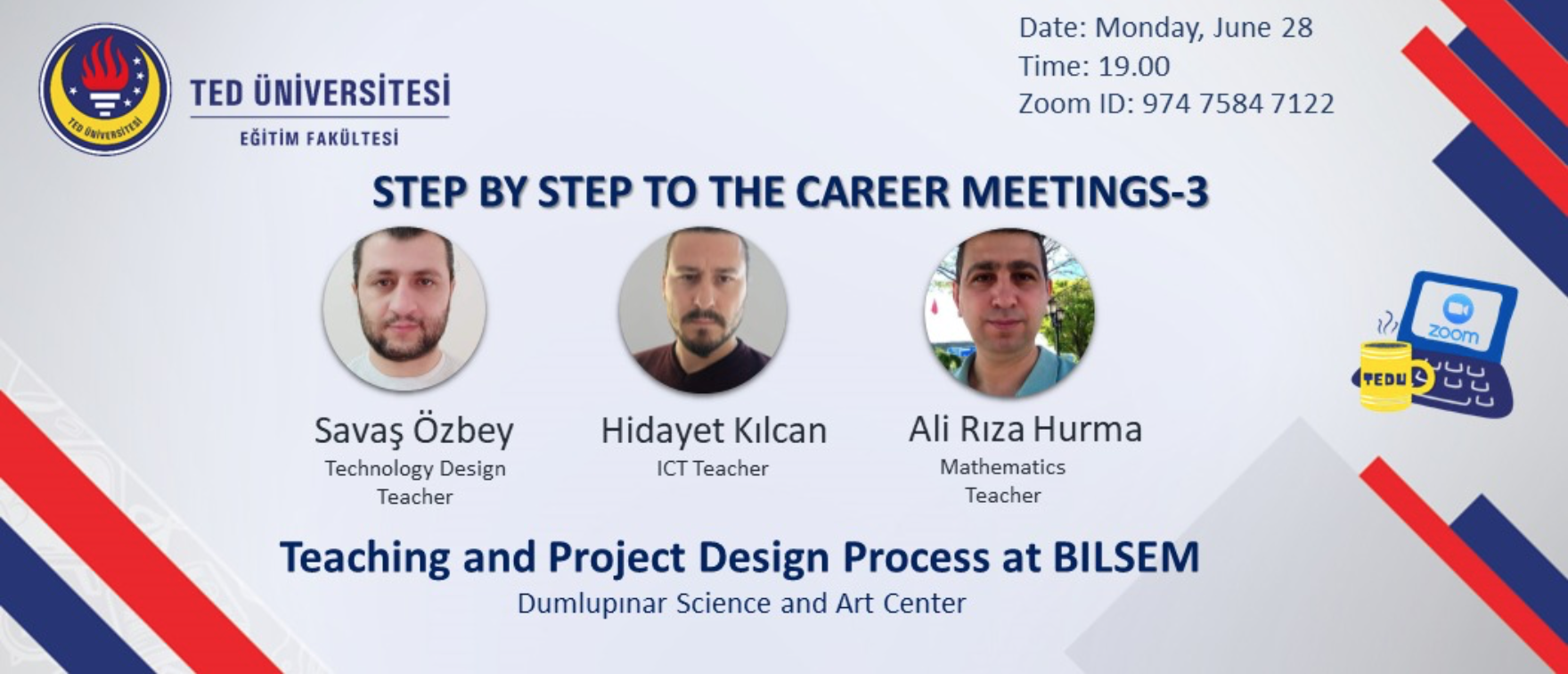 TED ÜNİVERSİTESİ

TED ÜNİVERSİTESİ
EĞİTİM FAKÜLTESİ

Date: Monday, June 28
Time: 19.00
Zoom ID: 974 7584 7122

STEP BY STEP TO THE CAREER MEETINGS-3

Savaş Özbey
Technology Design Teacher

Hidayet Kılcan
ICT Teacher

Ali Rıza Hurma
Mathematics Teacher

zoom
TEDU

Teaching and Project Design Process at BILSEM
Dumlupınar Science and Art Center